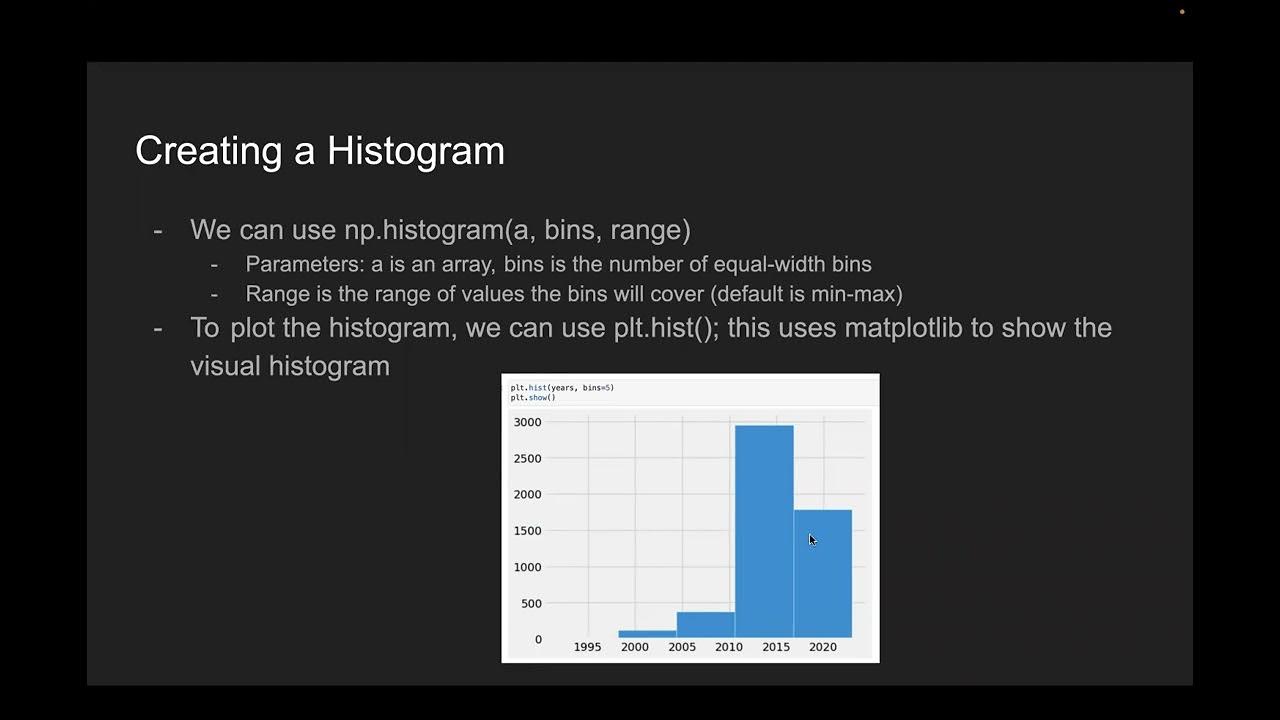 Creating a Histogram

- We can use np.histogram(a, bins, range)
  - Parameters: a is an array, bins is the number of equal-width bins
  - Range is the range of values the bins will cover (default is min-max)
- To plot the histogram, we can use plt.hist(); this uses matplotlib to show the visual histogram

plt.hist(years, bins=5)
plt.show()

3000
2500
2000
1500
1000
500
0
1995 2000 2005 2010 2015 2020